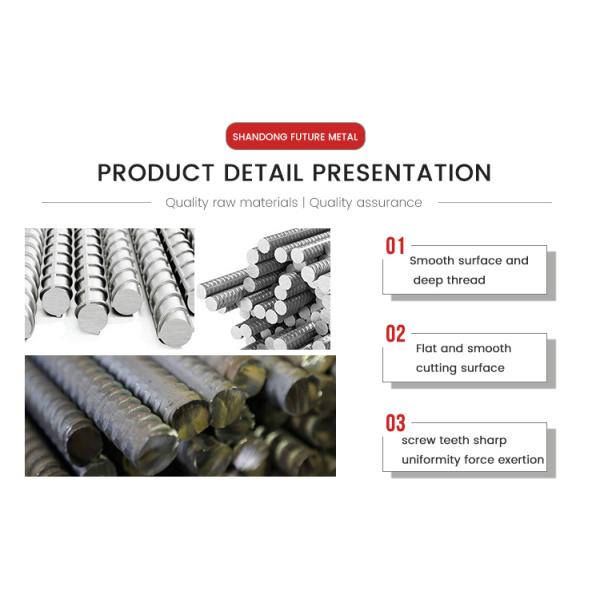 SHANDONG FUTURE METAL

PRODUCT DETAIL PRESENTATION

Quality raw materials | Quality assurance

01
Smooth surface and deep thread

02
Flat and smooth cutting surface

03
screw teeth sharp uniformity force exertion